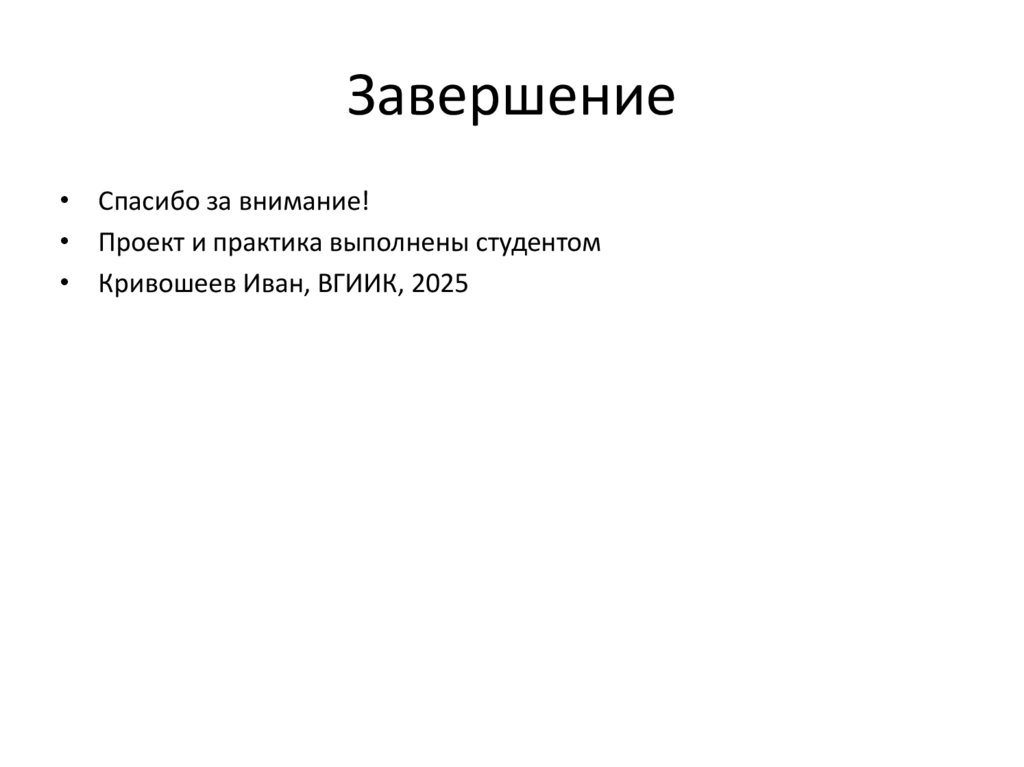 Завершение

• Спасибо за внимание!
• Проект и практика выполнены студентом
• Кривошеев Иван, ВГИИК, 2025